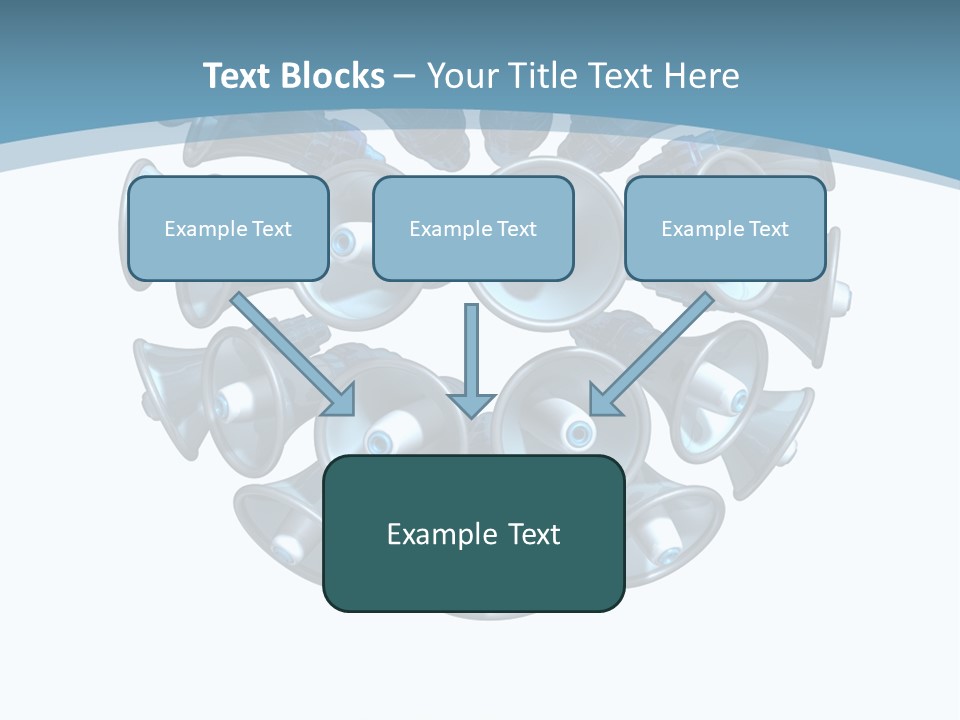 Text Blocks – Your Title Text Here

Example Text

Example Text

Example Text

Example Text